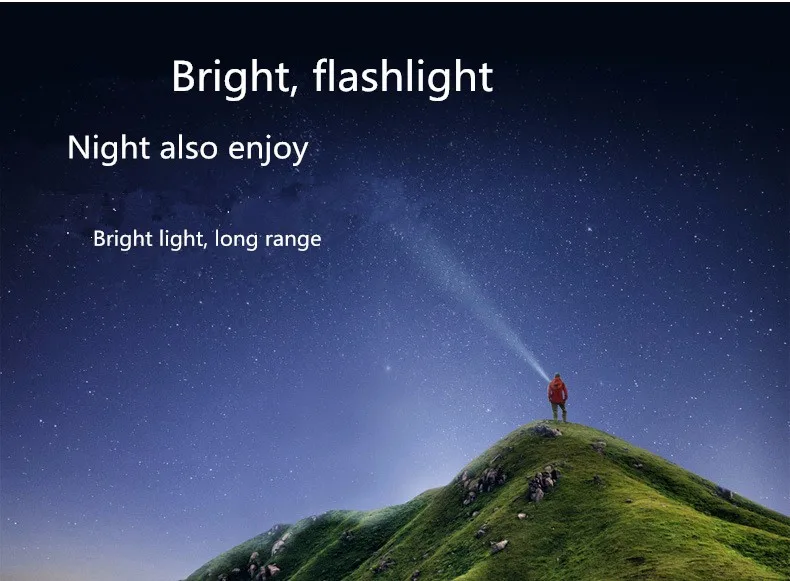 Bright, flashlight

Night also enjoy

Bright light, long range